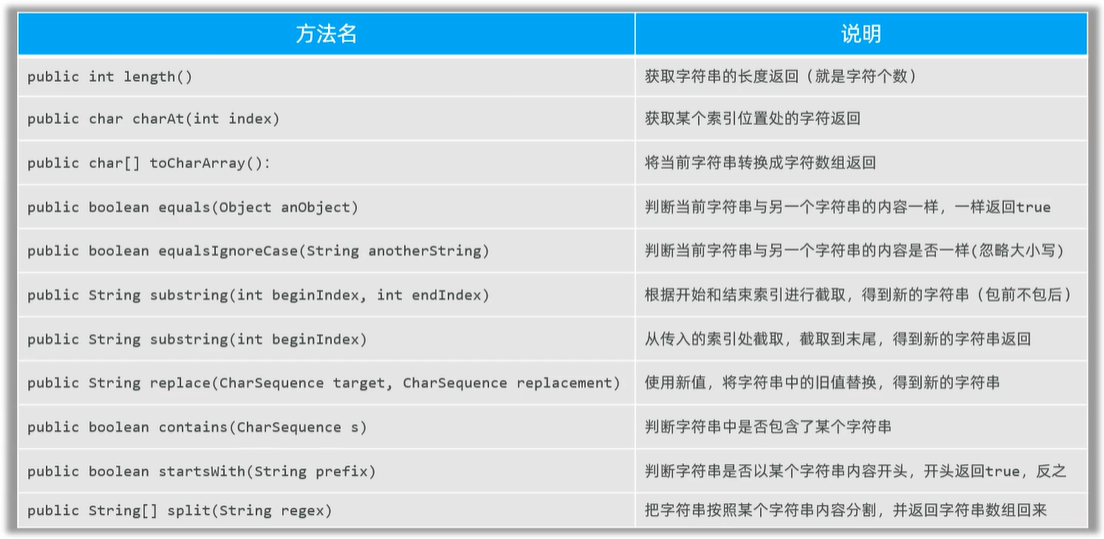 | 方法名 | 说明 |
|---|---|
| public int length() | 获取字符串的长度返回（就是字符个数） |
| public char charAt(int index) | 获取某个索引位置处的字符返回 |
| public char[] toCharArray(): | 将当前字符串转换成字符数组返回 |
| public boolean equals(Object anObject) | 判断当前字符串与另一个字符串的内容一样，一样返回true |
| public boolean equalsIgnoreCase(String anotherString) | 判断当前字符串与另一个字符串的内容是否一样(忽略大小写) |
| public String substring(int beginIndex, int endIndex) | 根据开始和结束索引进行截取，得到新的字符串（包前不包后） |
| public String substring(int beginIndex) | 从传入的索引处截取，截取到末尾，得到新的字符串返回 |
| public String replace(CharSequence target, CharSequence replacement) | 使用新值，将字符串中的旧值替换，得到新的字符串 |
| public boolean contains(CharSequence s) | 判断字符串中是否包含了某个字符串 |
| public boolean startsWith(String prefix) | 判断字符串是否以某个字符串内容开头，开头返回true，反之 |
| public String[] split(String regex) | 把字符串按照某个字符串内容分割，并返回字符串数组回来 |